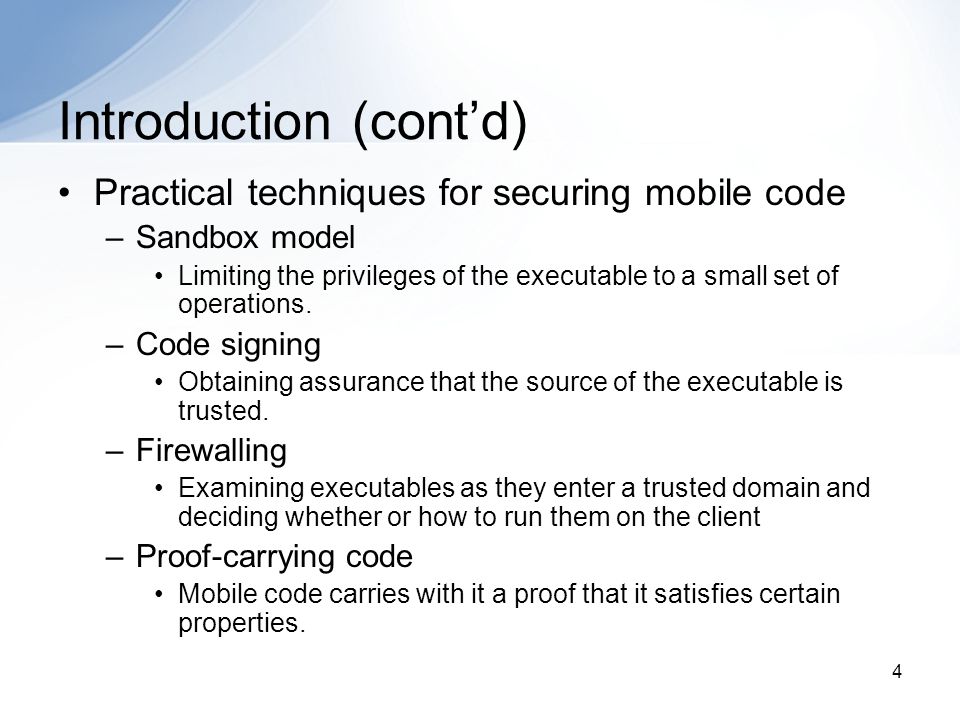 Introduction (cont’d)

• Practical techniques for securing mobile code

– Sandbox model

• Limiting the privileges of the executable to a small set of operations.

– Code signing

• Obtaining assurance that the source of the executable is trusted.

– Firewalling

• Examining executables as they enter a trusted domain and deciding whether or how to run them on the client

– Proof-carrying code

• Mobile code carries with it a proof that it satisfies certain properties.

4